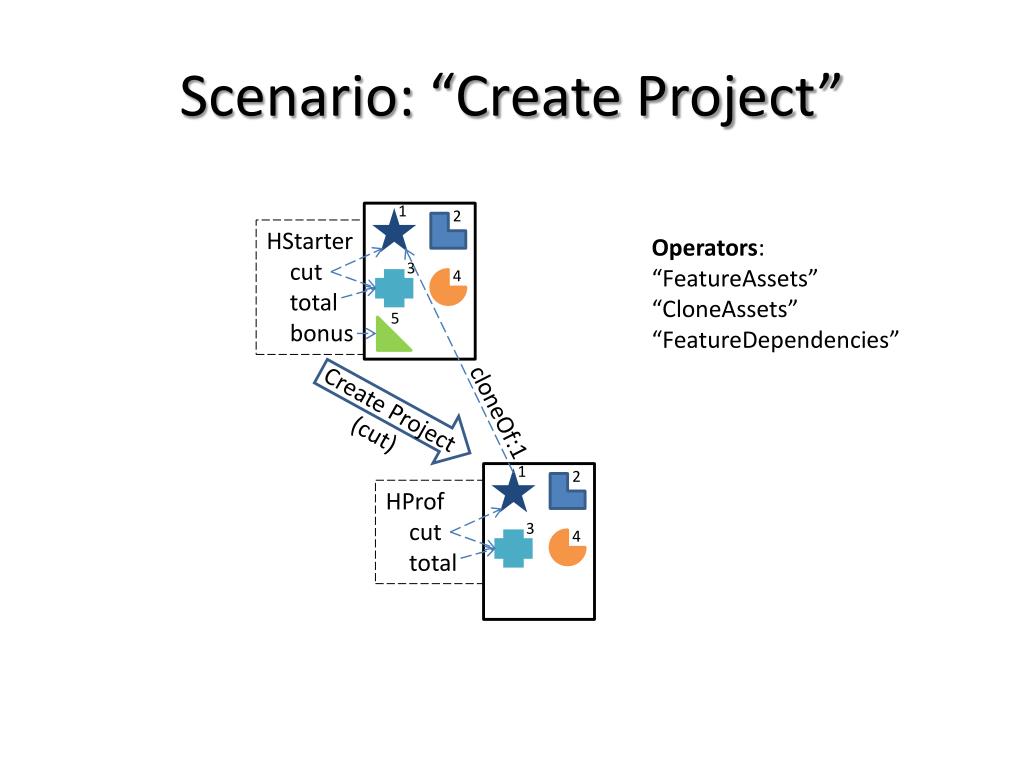 Scenario: “Create Project”

HStarter
cut
total
bonus

1
2
3
4
5

Operators:
“FeatureAssets”
“CloneAssets”
“FeatureDependencies”

Create Project (cut)

cloneOf:1

HProf
cut
total

1
2
3
4